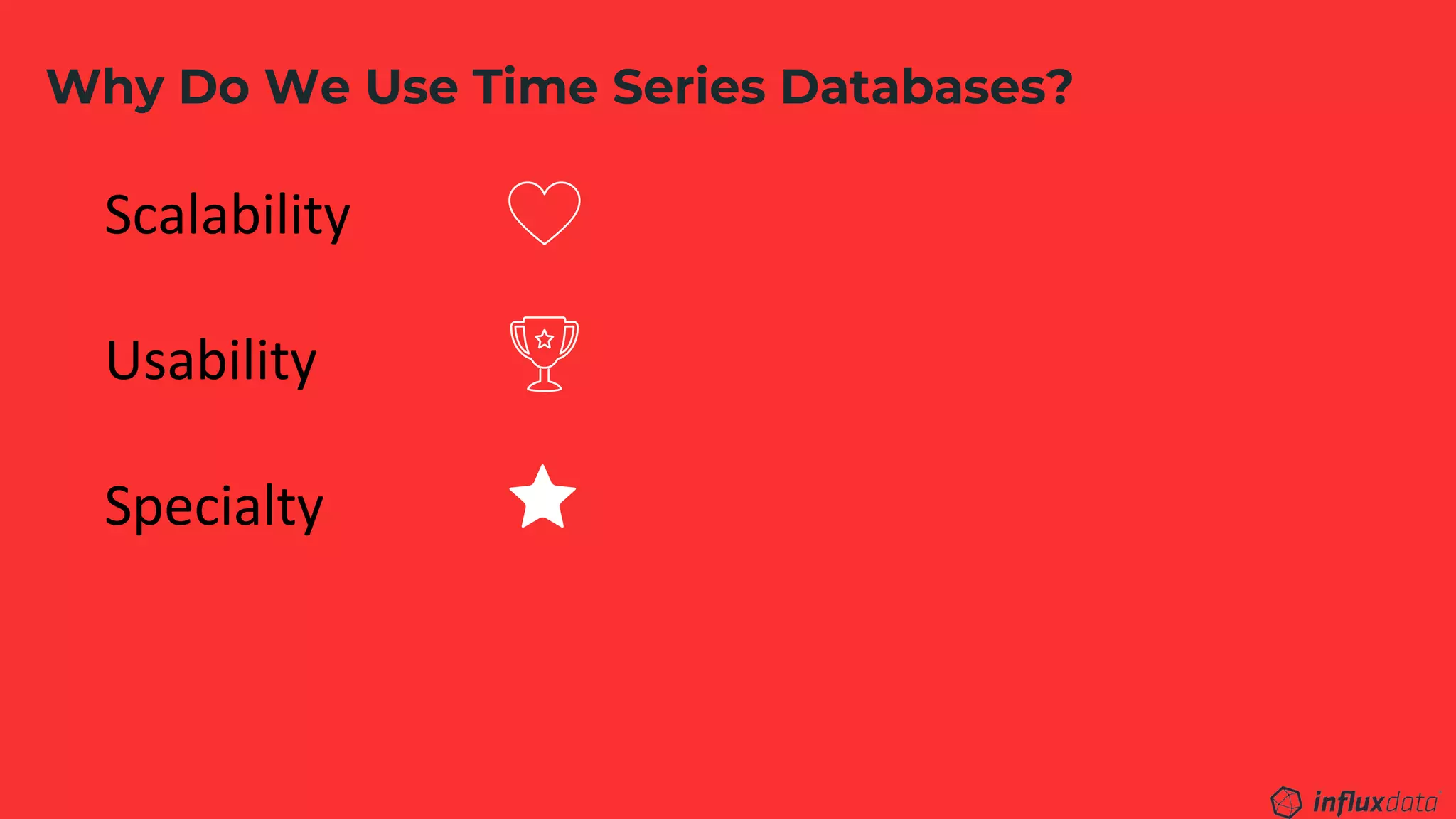 Why Do We Use Time Series Databases?

Scalability

Usability

Specialty

influxdata